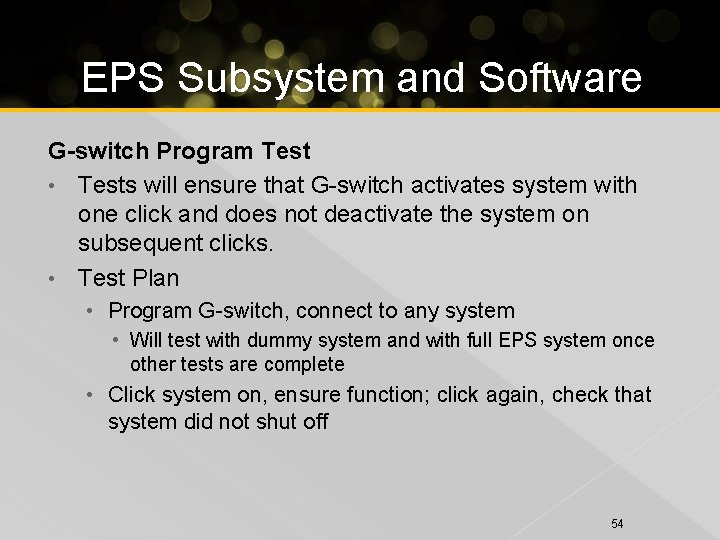 EPS Subsystem and Software

G-switch Program Test

• Tests will ensure that G-switch activates system with one click and does not deactivate the system on subsequent clicks.
• Test Plan
  • Program G-switch, connect to any system
    • Will test with dummy system and with full EPS system once other tests are complete
  • Click system on, ensure function; click again, check that system did not shut off

54